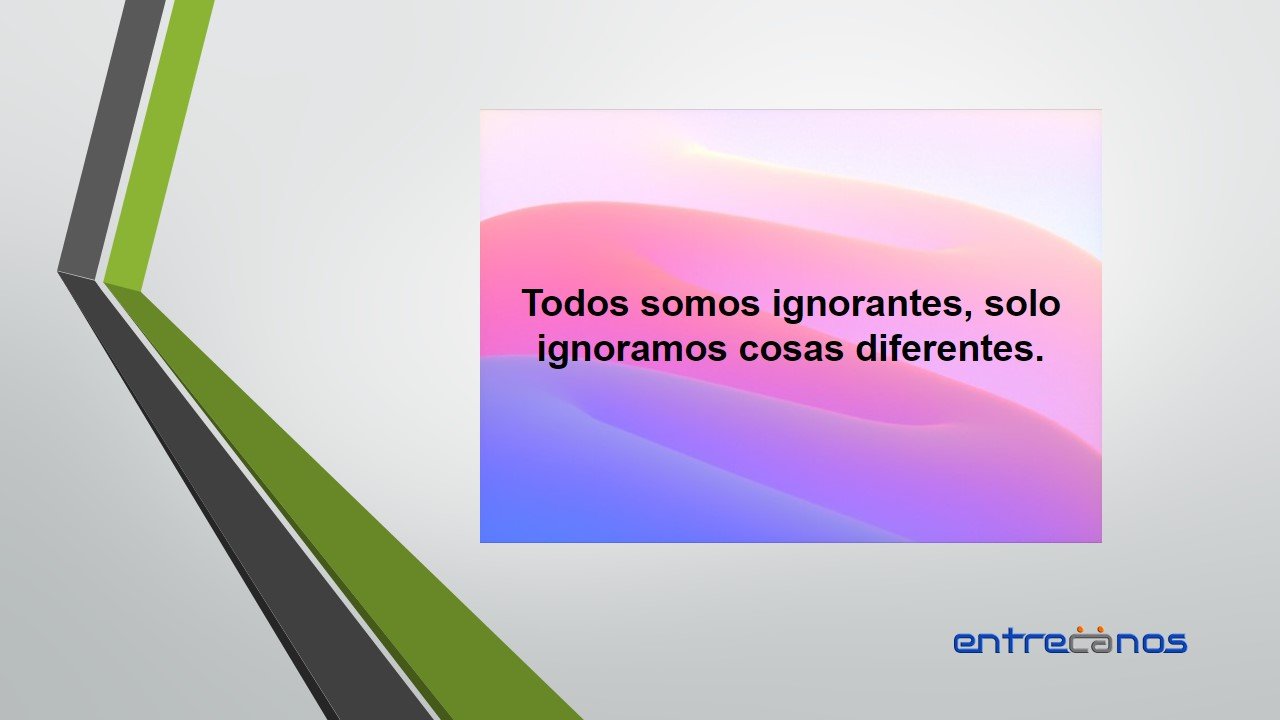 Todos somos ignorantes, solo ignoramos cosas diferentes.

entrecanos